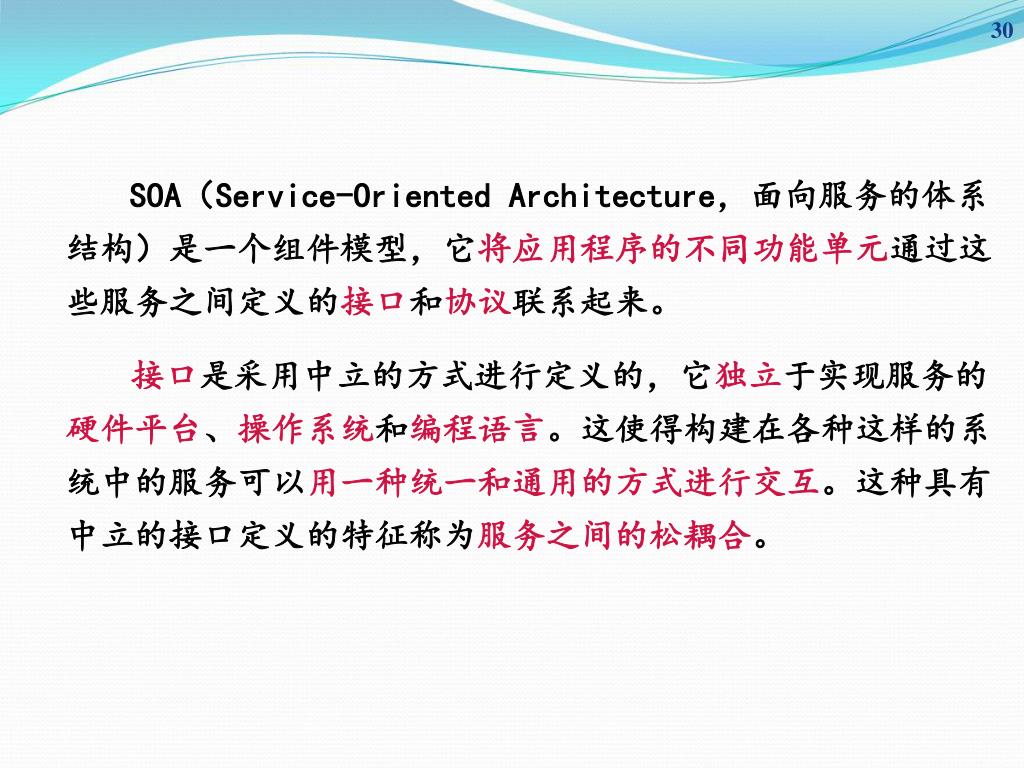 30

SOA（Service-Oriented Architecture，面向服务的体系结构）是一个组件模型，它将应用程序的不同功能单元通过这些服务之间定义的接口和协议联系起来。

接口是采用中立的方式进行定义的，它独立于实现服务的硬件平台、操作系统和编程语言。这使得构建在各种这样的系统中的服务可以用一种统一和通用的方式进行交互。这种具有中立的接口定义的特征称为服务之间的松耦合。